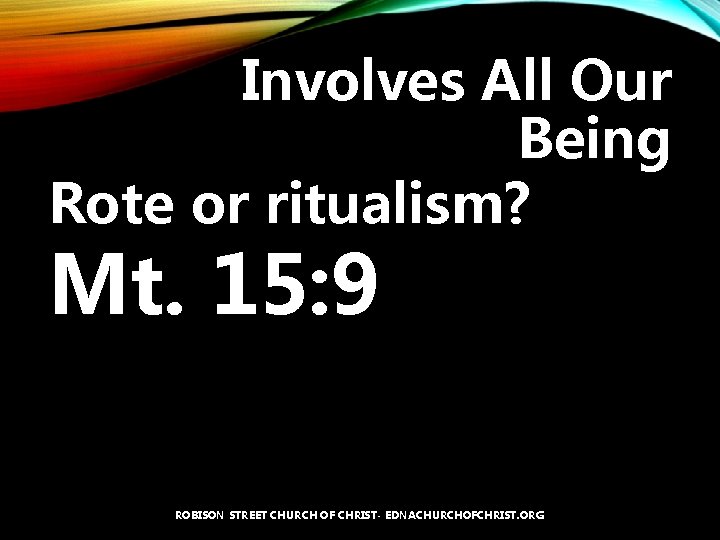 Involves All Our Being

Rote or ritualism?

Mt. 15:9

ROBISON STREET CHURCH OF CHRIST- EDNACHURCHOFCHRIST.ORG